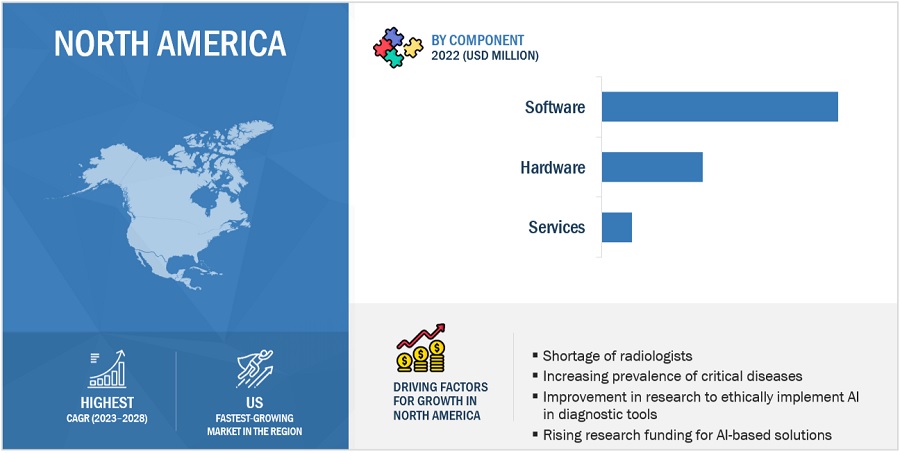 NORTH AMERICA

HIGHEST
CAGR (2023–2028)

US
FASTEST-GROWING MARKET IN THE REGION

BY COMPONENT
2022 (USD MILLION)

Software

Hardware

Services

DRIVING FACTORS FOR GROWTH IN NORTH AMERICA

▪ Shortage of radiologists
▪ Increasing prevalence of critical diseases
▪ Improvement in research to ethically implement AI in diagnostic tools
▪ Rising research funding for AI-based solutions